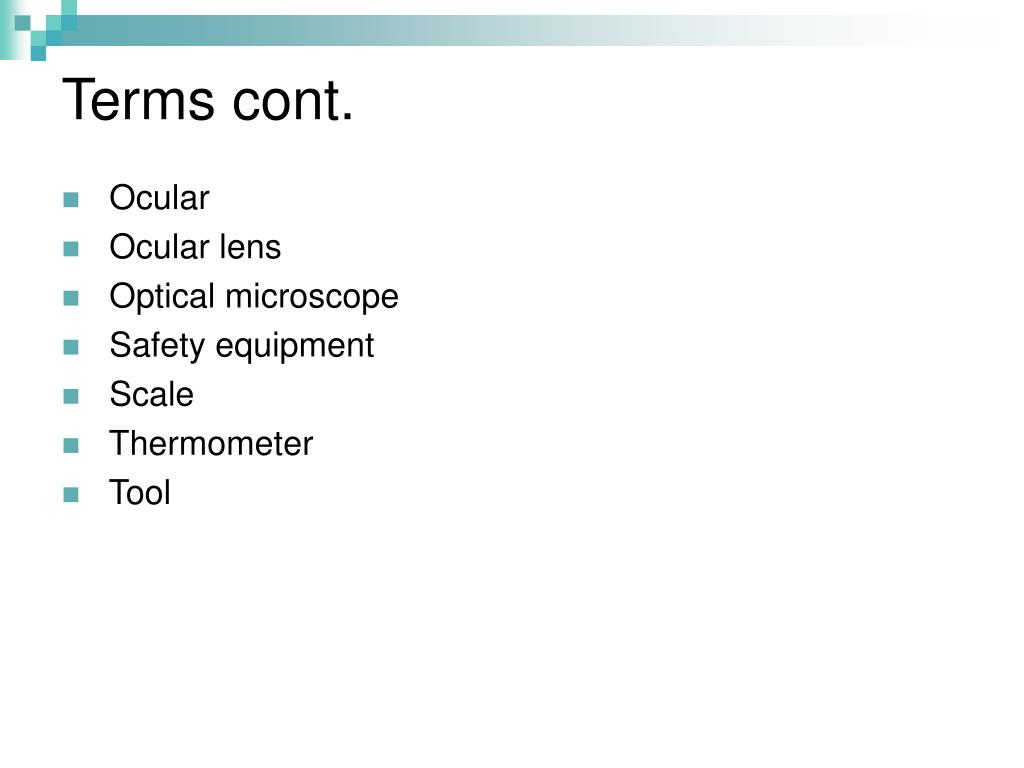 Terms cont.

- Ocular
- Ocular lens
- Optical microscope
- Safety equipment
- Scale
- Thermometer
- Tool